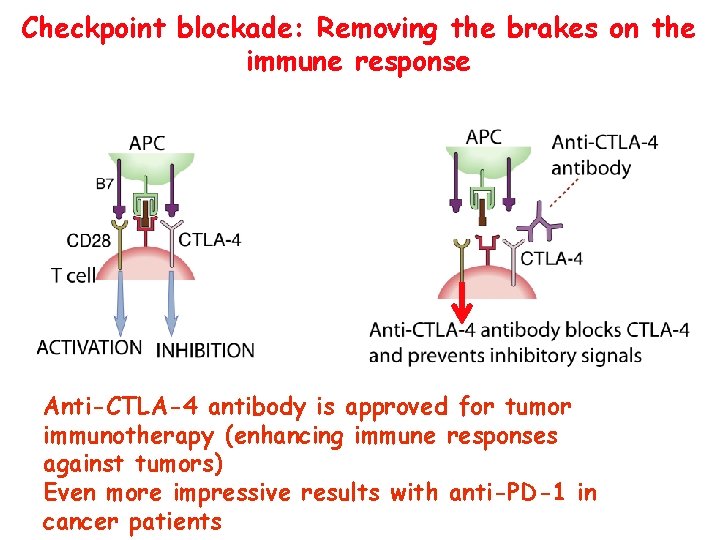 Checkpoint blockade: Removing the brakes on the immune response

APC
B7
CD28
CTLA-4
T cell
ACTIVATION
INHIBITION

APC
Anti-CTLA-4 antibody
CTLA-4
Anti-CTLA-4 antibody blocks CTLA-4 and prevents inhibitory signals

Anti-CTLA-4 antibody is approved for tumor immunotherapy (enhancing immune responses against tumors)
Even more impressive results with anti-PD-1 in cancer patients